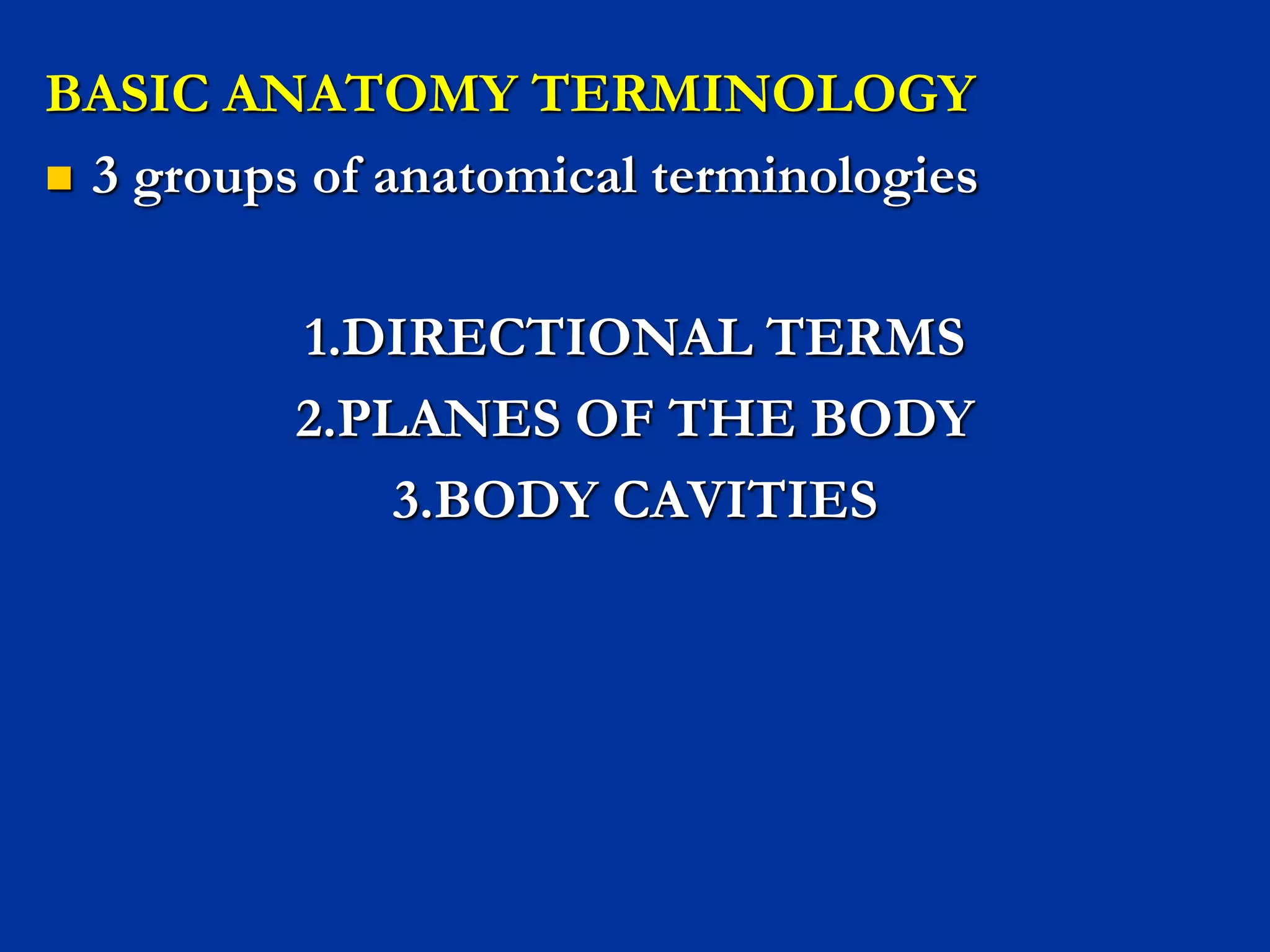 BASIC ANATOMY TERMINOLOGY

3 groups of anatomical terminologies

1.DIRECTIONAL TERMS
2.PLANES OF THE BODY
3.BODY CAVITIES